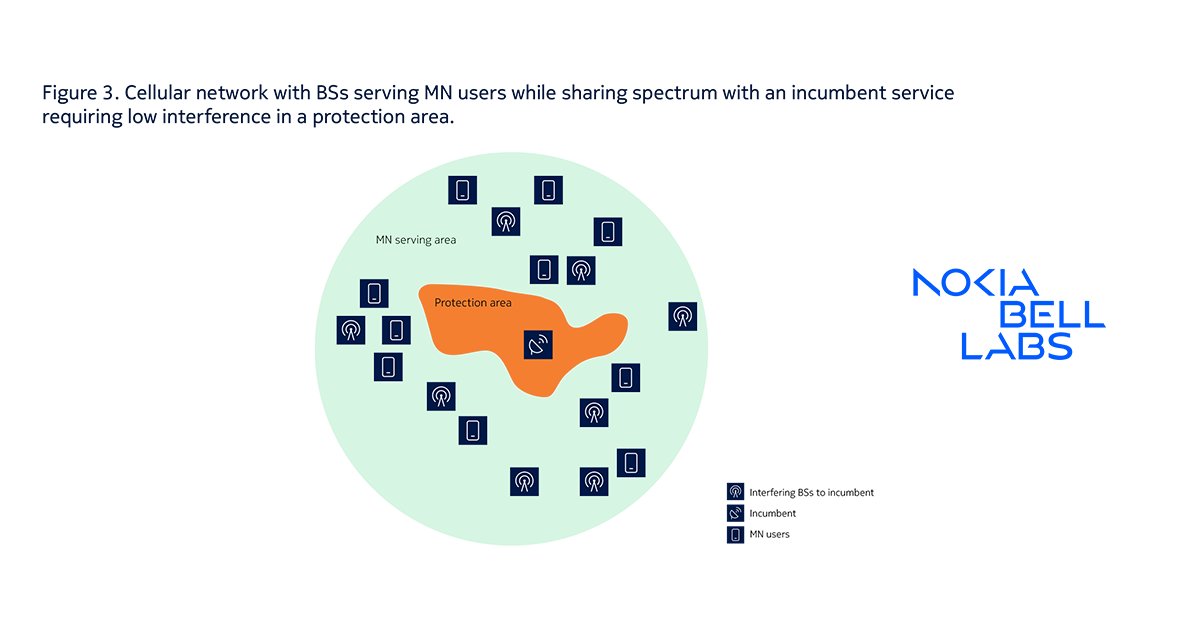 Figure 3. Cellular network with BSs serving MN users while sharing spectrum with an incumbent service requiring low interference in a protection area.

MN serving area

Protection area

NOKIA BELL LABS

Interfering BSs to incumbent
Incumbent
MN users